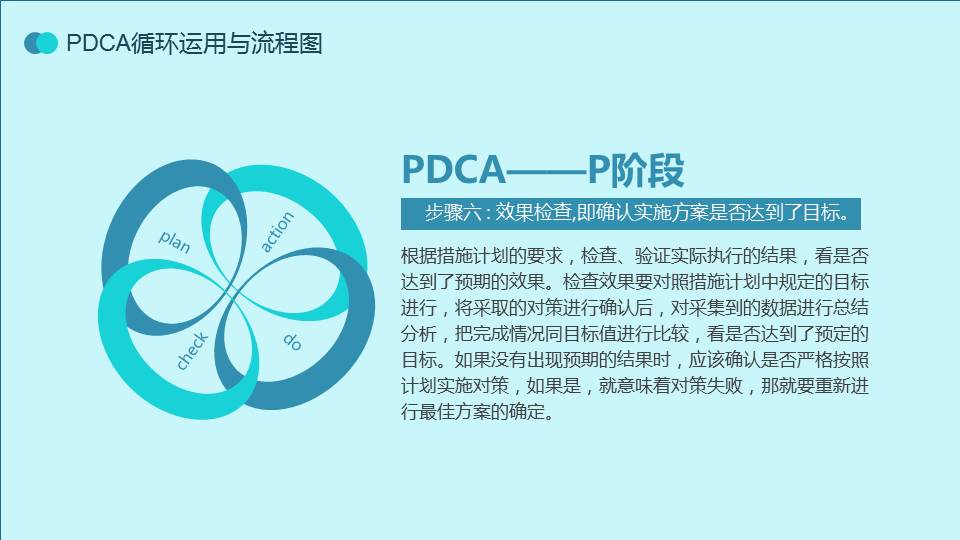 PDCA循环运用与流程图

plan

action

check

do

PDCA——P阶段

步骤六：效果检查,即确认实施方案是否达到了目标。

根据措施计划的要求，检查、验证实际执行的结果，看是否达到了预期的效果。检查效果要对照措施计划中规定的目标进行，将采取的对策进行确认后，对采集到的数据进行总结分析，把完成情况同目标值进行比较，看是否达到了预定的目标。如果没有出现预期的结果时，应该确认是否严格按照计划实施对策，如果是，就意味着对策失败，那就要重新进行最佳方案的确定。